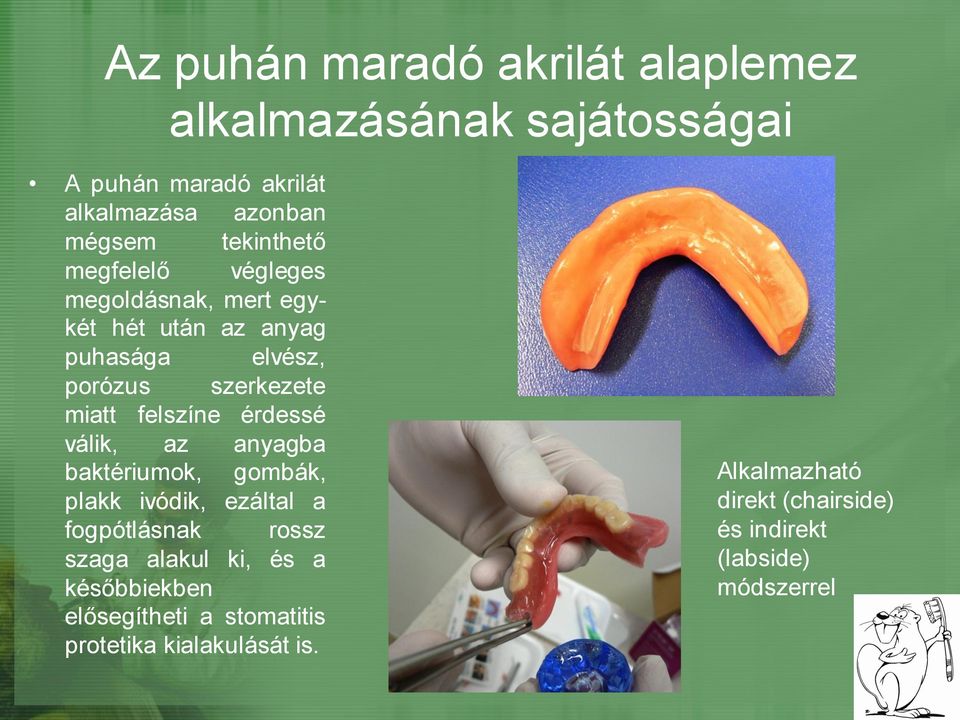 Az puhán maradó akrilát alaplemez alkalmazásának sajátosságai

• A puhán maradó akrilát alkalmazása azonban mégsem tekinthető megfelelő végleges megoldásnak, mert egy-két hét után az anyag puhasága elvész, porózus szerkezete miatt felszíne érdessé válik, az anyagba baktériumok, gombák, plakk ivódik, ezáltal a fogpótlásnak rossz szaga alakul ki, és a későbbiekben elősegítheti a stomatitis protetika kialakulását is.

Alkalmazható direkt (chairside) és indirekt (labside) módszerrel